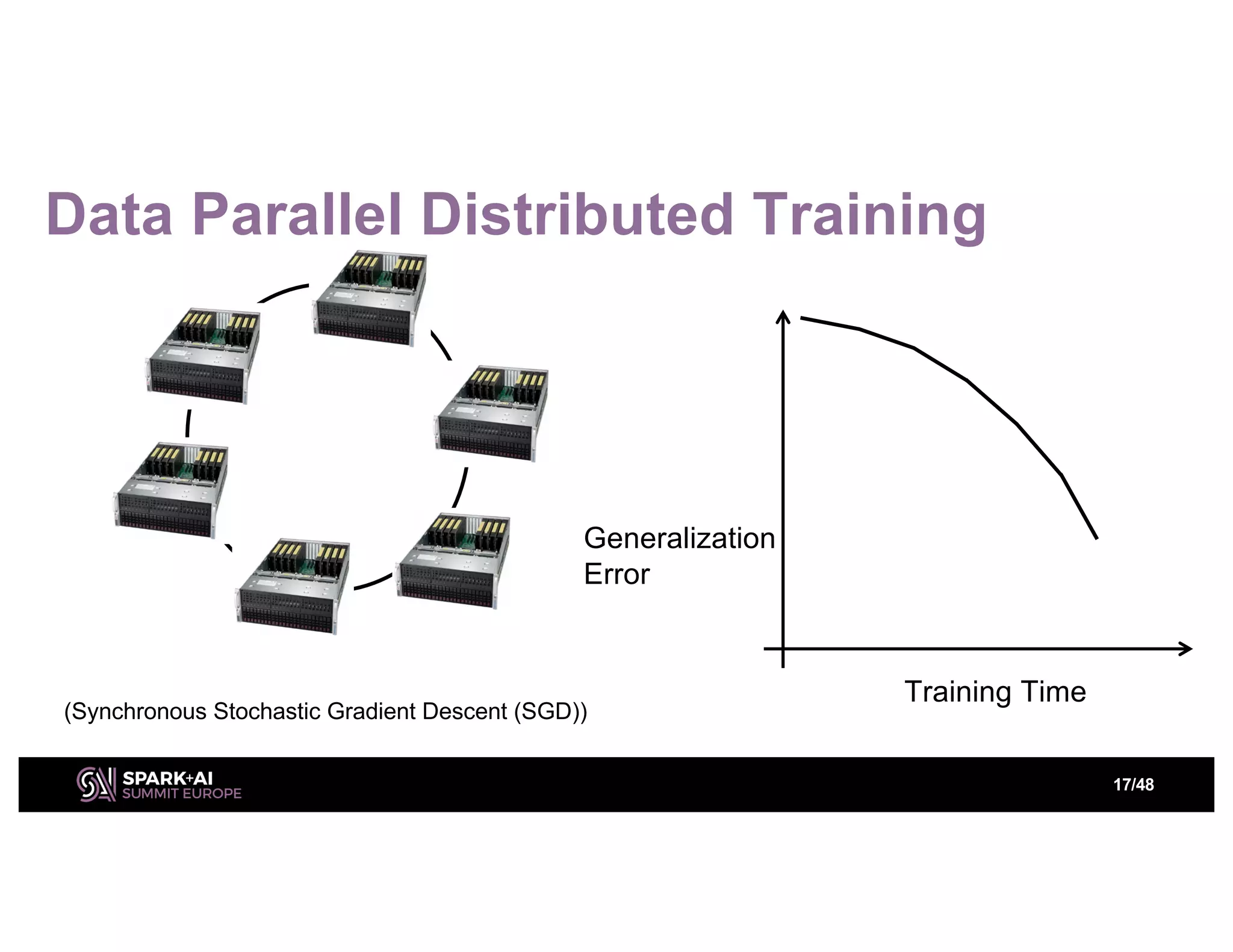 Data Parallel Distributed Training

Generalization Error

Training Time

(Synchronous Stochastic Gradient Descent (SGD))

SPARK+AI SUMMIT EUROPE

17/48